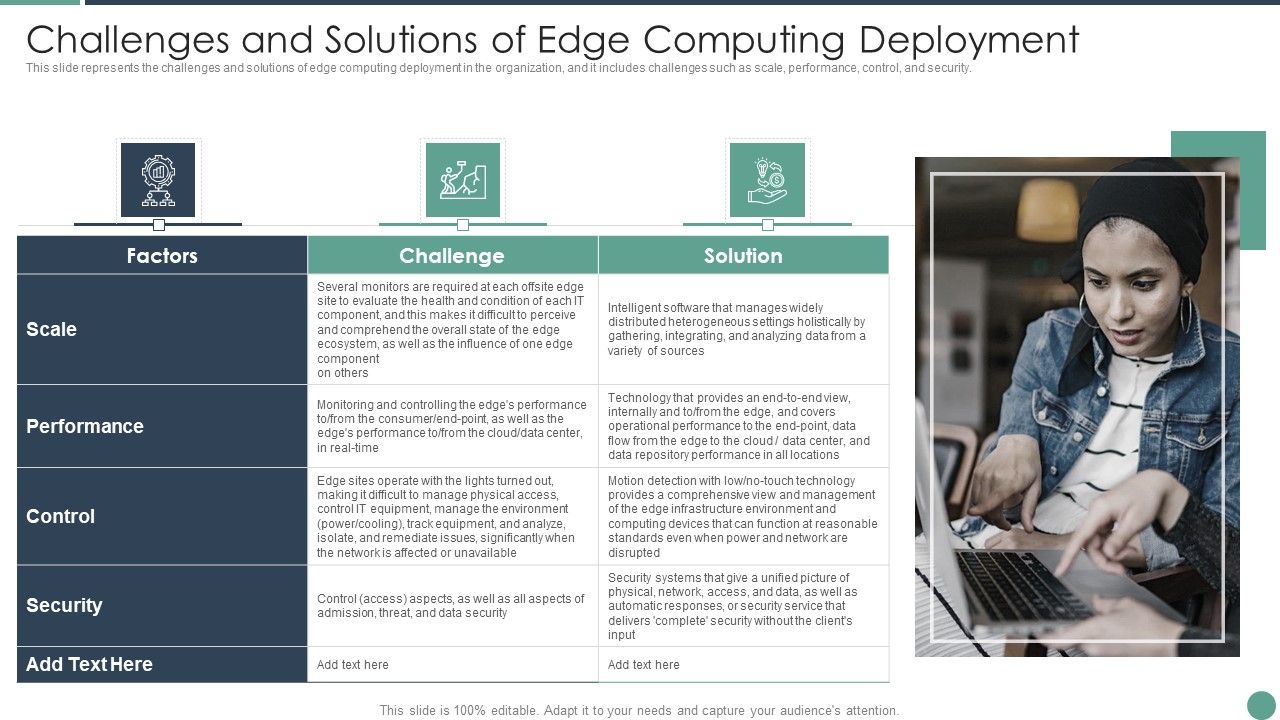 Challenges and Solutions of Edge Computing Deployment

This slide represents the challenges and solutions of edge computing deployment in the organization, and it includes challenges such as scale, performance, control, and security.

| Factors | Challenge | Solution |
|---|---|---|
| Scale | Several monitors are required at each offsite edge site to evaluate the health and condition of each IT component, and this makes it difficult to perceive and comprehend the overall state of the edge ecosystem, as well as the influence of one edge component on others | Intelligent software that manages widely distributed heterogeneous settings holistically by gathering, integrating, and analyzing data from a variety of sources |
| Performance | Monitoring and controlling the edge's performance to/from the consumer/end-point, as well as the edge's performance to/from the cloud/data center, in real-time | Technology that provides an end-to-end view, internally and to/from the edge, and covers operational performance to the end-point, data flow from the edge to the cloud / data center, and data repository performance in all locations |
| Control | Edge sites operate with the lights turned out, making it difficult to manage physical access, control IT equipment, manage the environment (power/cooling), track equipment, and analyze, isolate, and remediate issues, significantly when the network is affected or unavailable | Motion detection with low/no-touch technology provides a comprehensive view and management of the edge infrastructure environment and computing devices that can function at reasonable standards even when power and network are disrupted |
| Security | Control (access) aspects, as well as all aspects of admission, threat, and data security | Security systems that give a unified picture of physical, network, access, and data, as well as automatic responses, or security service that delivers 'complete' security without the client's input |
| Add Text Here | Add text here | Add text here |

This slide is 100% editable. Adapt it to your needs and capture your audience's attention.